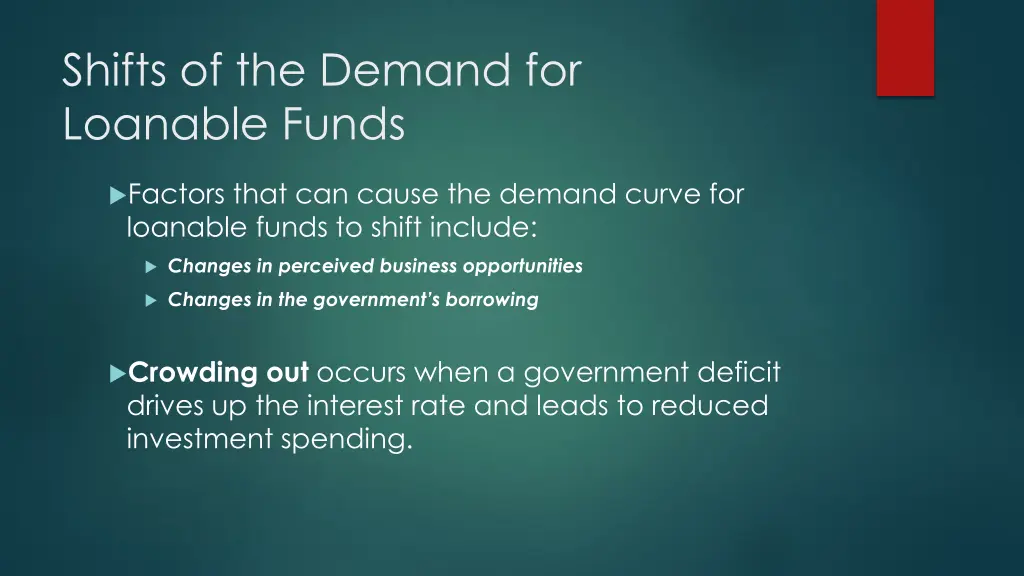 Shifts of the Demand for Loanable Funds

Factors that can cause the demand curve for loanable funds to shift include:

Changes in perceived business opportunities

Changes in the government's borrowing

Crowding out occurs when a government deficit drives up the interest rate and leads to reduced investment spending.